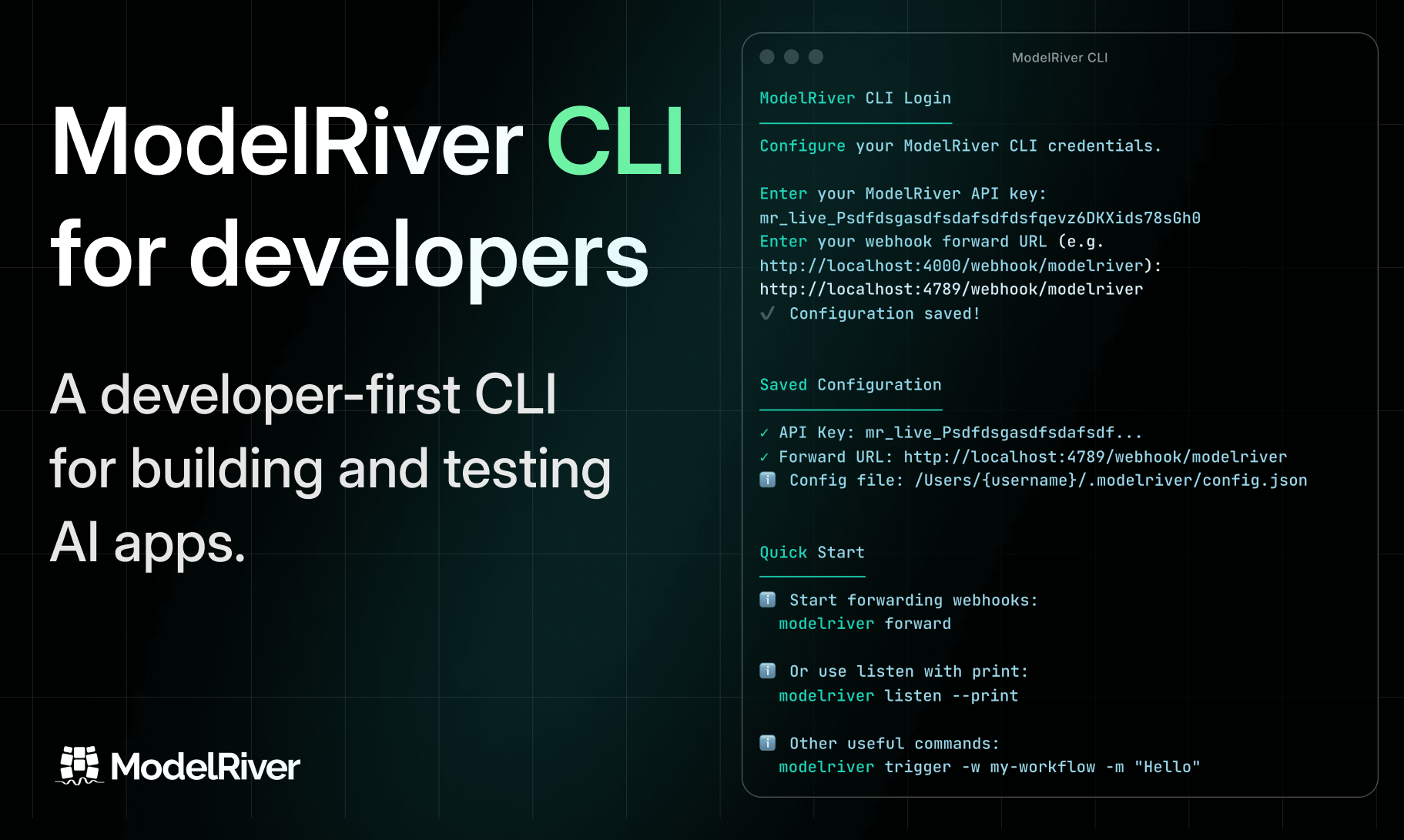 ModelRiver CLI for developers

A developer-first CLI for building and testing AI apps.

ModelRiver

ModelRiver CLI

ModelRiver CLI Login

Configure your ModelRiver CLI credentials.

Enter your ModelRiver API key:
mr_live_Psdfdsgasdfsdafsdfdsfqevz6DKXids78sGh0
Enter your webhook forward URL (e.g.
http://localhost:4000/webhook/modelriver):
http://localhost:4789/webhook/modelriver
✓ Configuration saved!

Saved Configuration

✓ API Key: mr_live_Psdfdsgasdfsdafsdf...
✓ Forward URL: http://localhost:4789/webhook/modelriver
ℹ Config file: /Users/{username}/.modelriver/config.json

Quick Start

ℹ Start forwarding webhooks:
modelriver forward

ℹ Or use listen with print:
modelriver listen --print

ℹ Other useful commands:
modelriver trigger -w my-workflow -m "Hello"